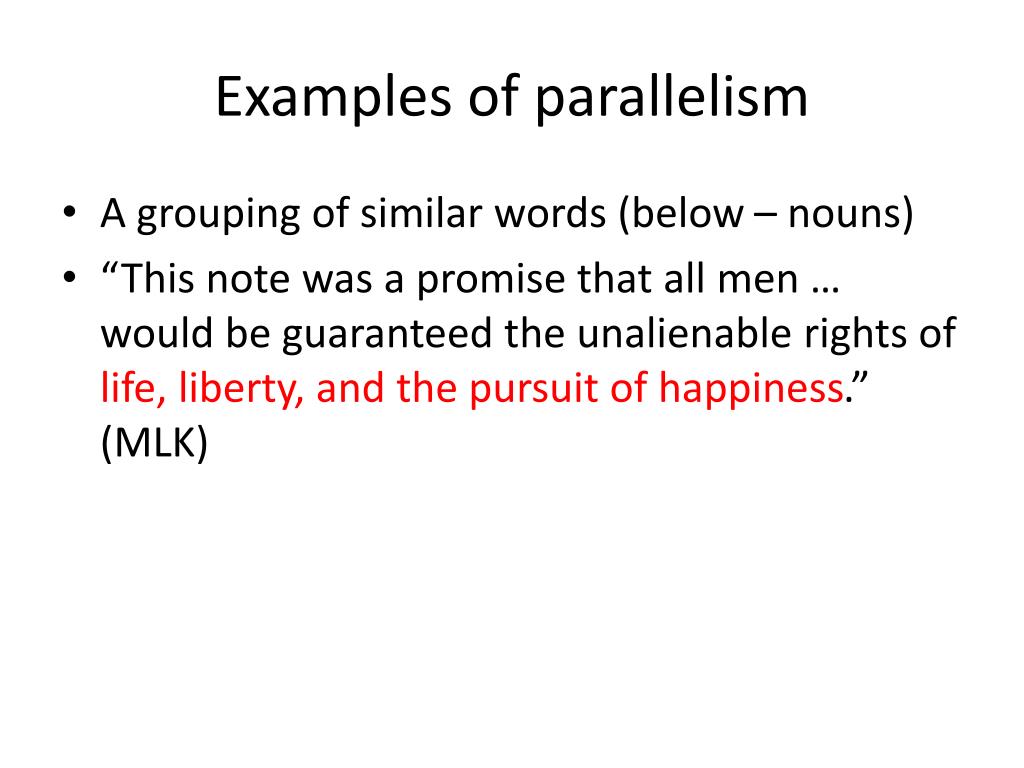 Examples of parallelism

• A grouping of similar words (below – nouns)
• “This note was a promise that all men … would be guaranteed the unalienable rights of life, liberty, and the pursuit of happiness.” (MLK)